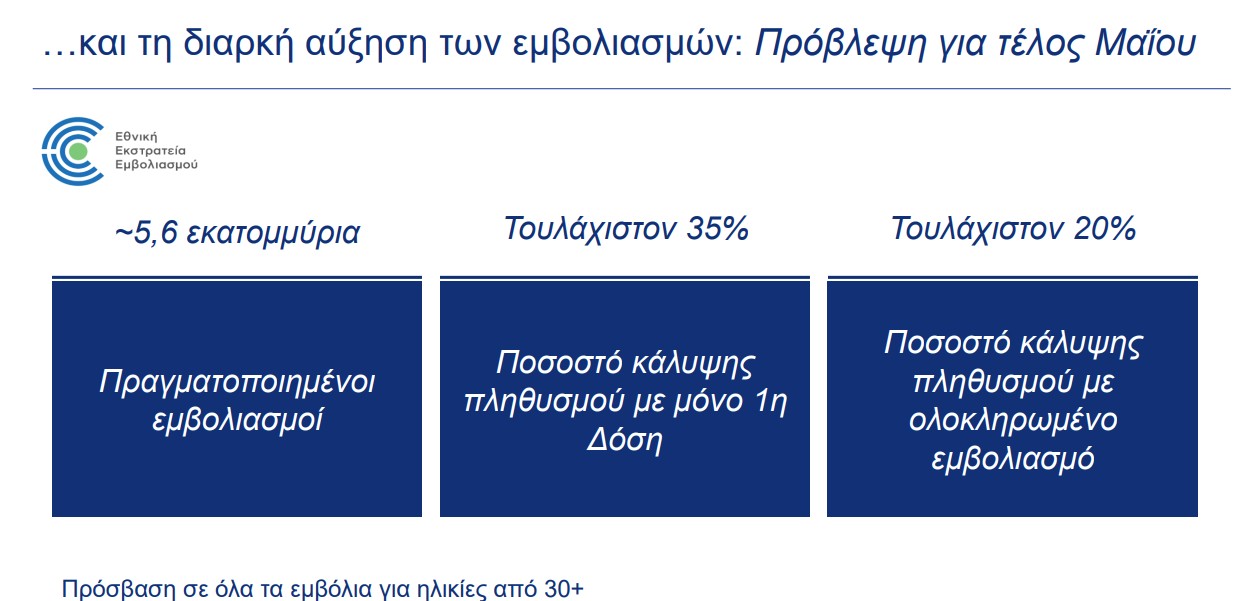 …και τη διαρκή αύξηση των εμβολιασμών: Πρόβλεψη για τέλος Μαΐου

Εθνική Εκστρατεία Εμβολιασμού

~5,6 εκατομμύρια

Πραγματοποιημένοι εμβολιασμοί

Τουλάχιστον 35%

Ποσοστό κάλυψης πληθυσμού με μόνο 1η Δόση

Τουλάχιστον 20%

Ποσοστό κάλυψης πληθυσμού με ολοκληρωμένο εμβολιασμό

Πρόσβαση σε όλα τα εμβόλια για ηλικίες από 30+